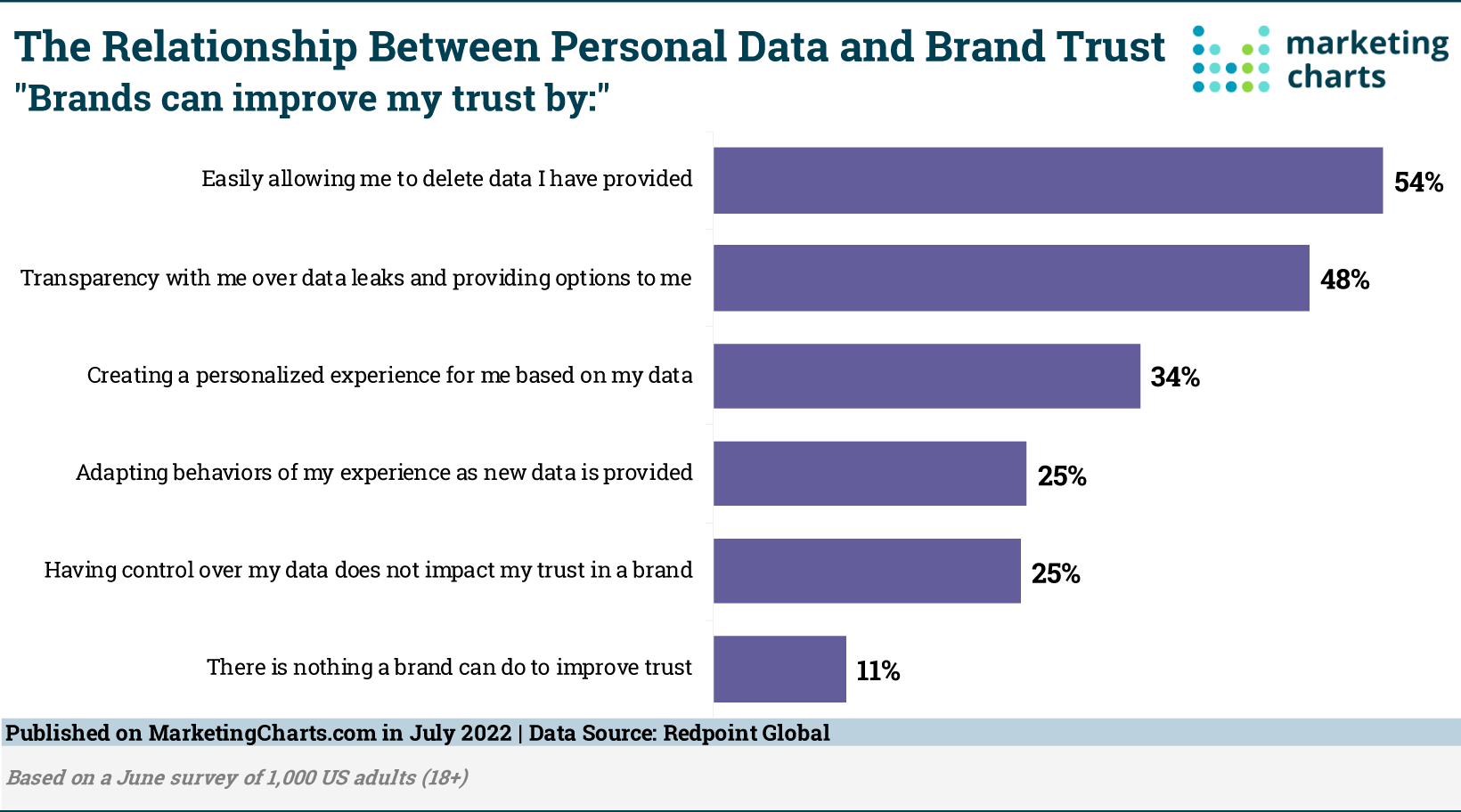 The Relationship Between Personal Data and Brand Trust
"Brands can improve my trust by:"

marketing charts

Easily allowing me to delete data I have provided 54%

Transparency with me over data leaks and providing options to me 48%

Creating a personalized experience for me based on my data 34%

Adapting behaviors of my experience as new data is provided 25%

Having control over my data does not impact my trust in a brand 25%

There is nothing a brand can do to improve trust 11%

Published on MarketingCharts.com in July 2022 | Data Source: Redpoint Global

Based on a June survey of 1,000 US adults (18+)